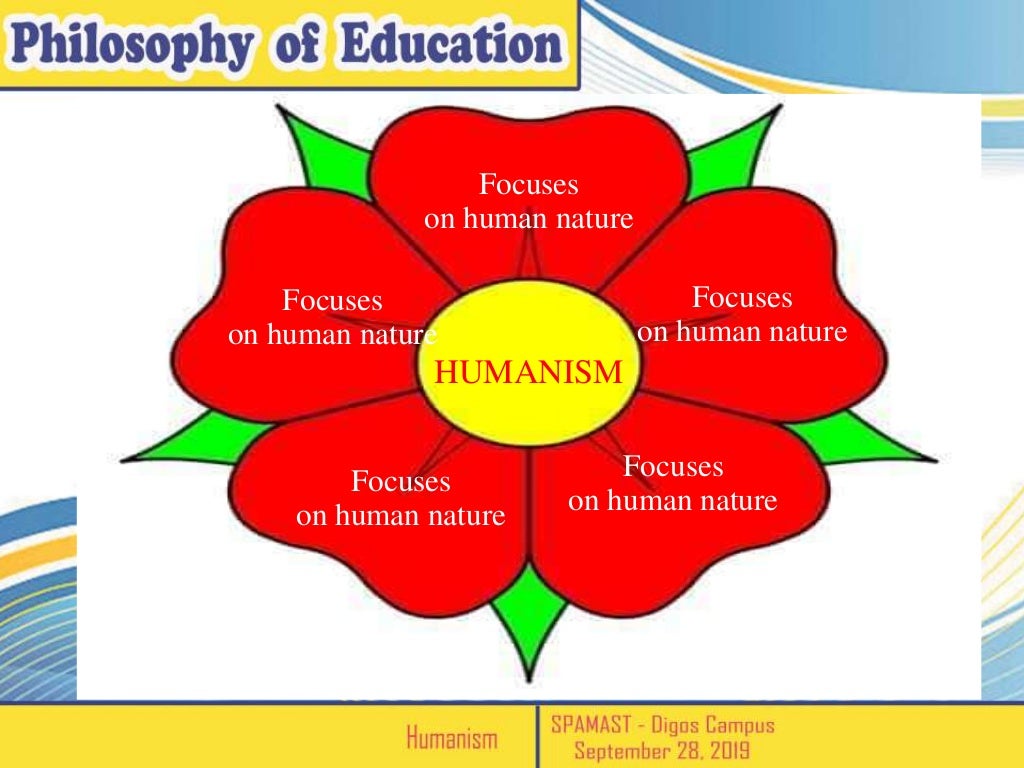 Philosophy of Education

Focuses on human nature

Focuses on human nature

Focuses on human nature

HUMANISM

Focuses on human nature

Focuses on human nature

Humanism

SPAMAST - Digos Campus
September 28, 2019